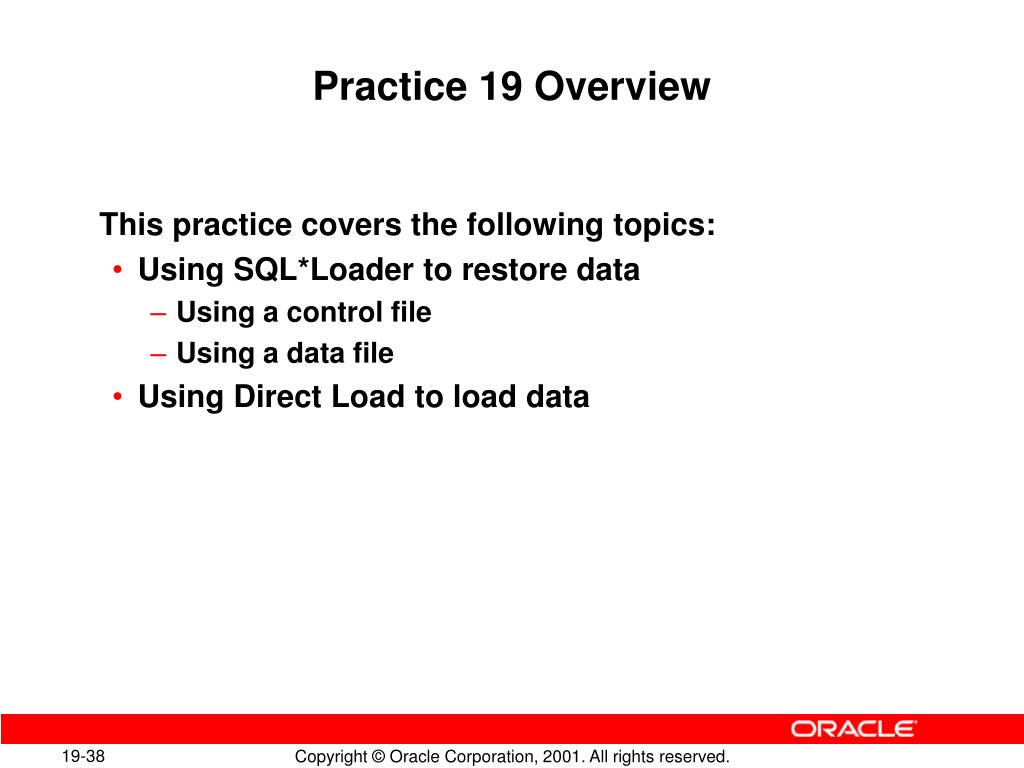 Practice 19 Overview

This practice covers the following topics:
• Using SQL*Loader to restore data
– Using a control file
– Using a data file
• Using Direct Load to load data

ORACLE

19-38

Copyright © Oracle Corporation, 2001. All rights reserved.